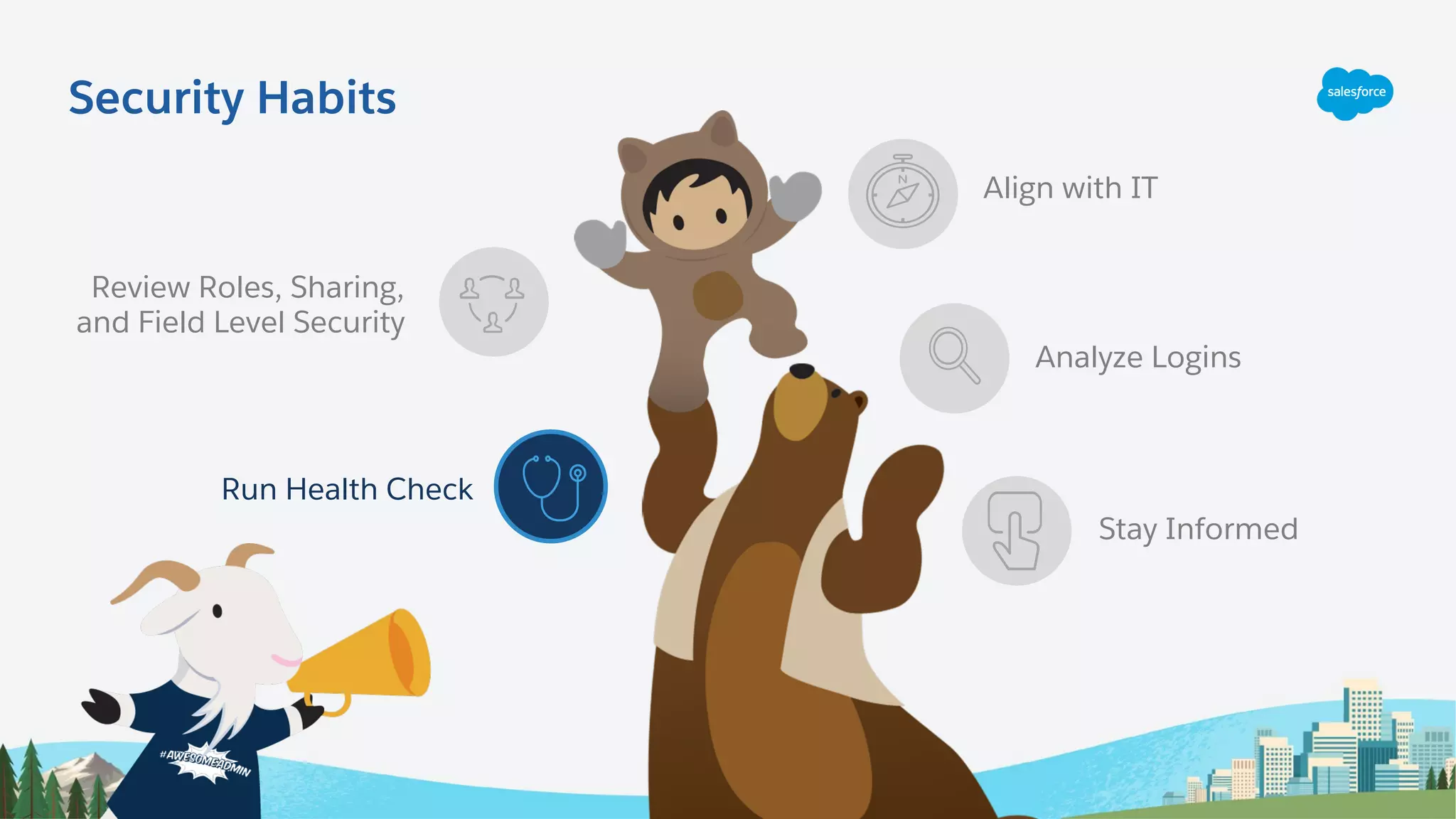 Security Habits

salesforce

Align with IT

Review Roles, Sharing, and Field Level Security

Analyze Logins

Run Health Check

Stay Informed

#AWESOMEADMIN